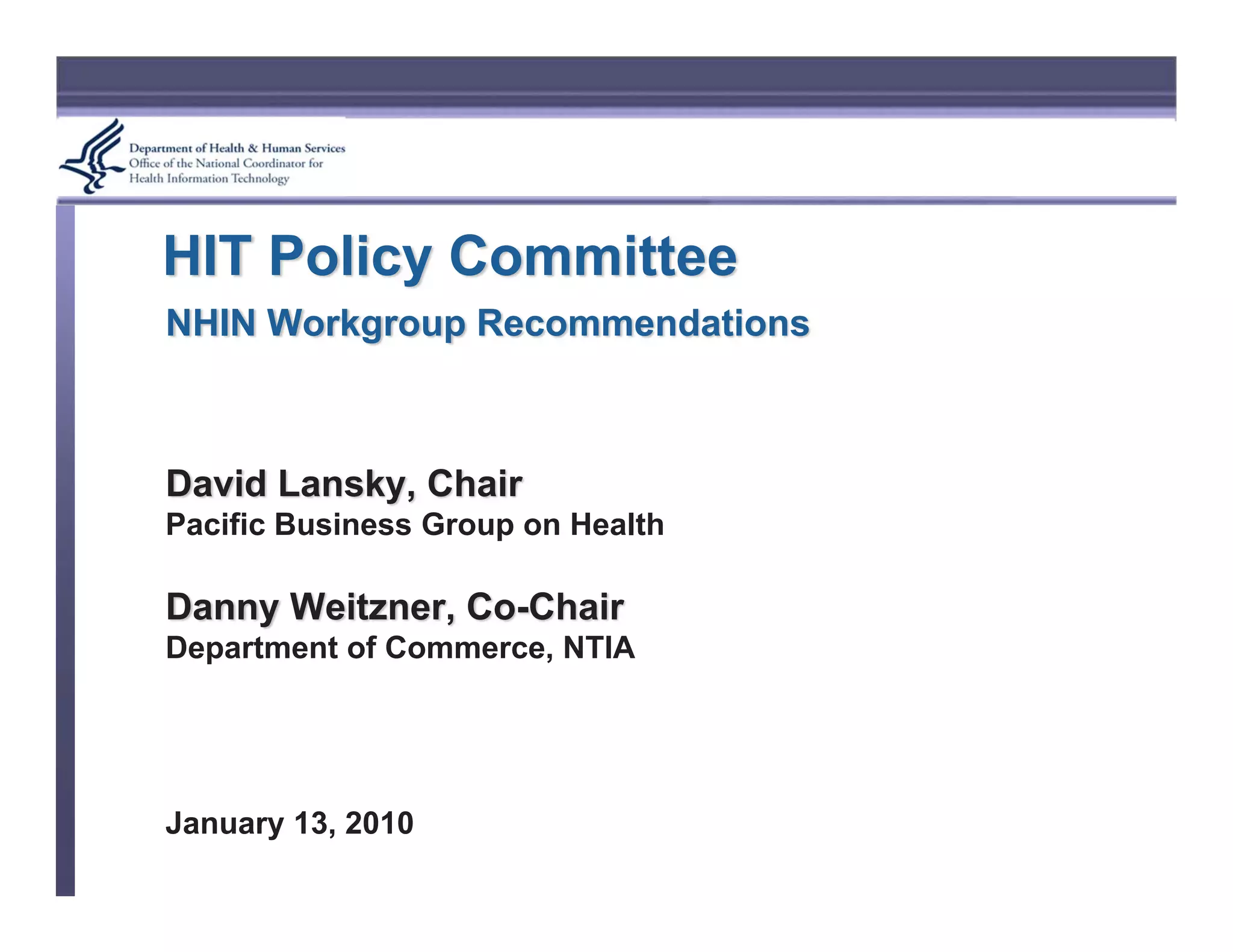 Department of Health & Human Services
Office of the National Coordinator for
Health Information Technology

HIT Policy Committee

NHIN Workgroup Recommendations

David Lansky, Chair
Pacific Business Group on Health

Danny Weitzner, Co-Chair
Department of Commerce, NTIA

January 13, 2010